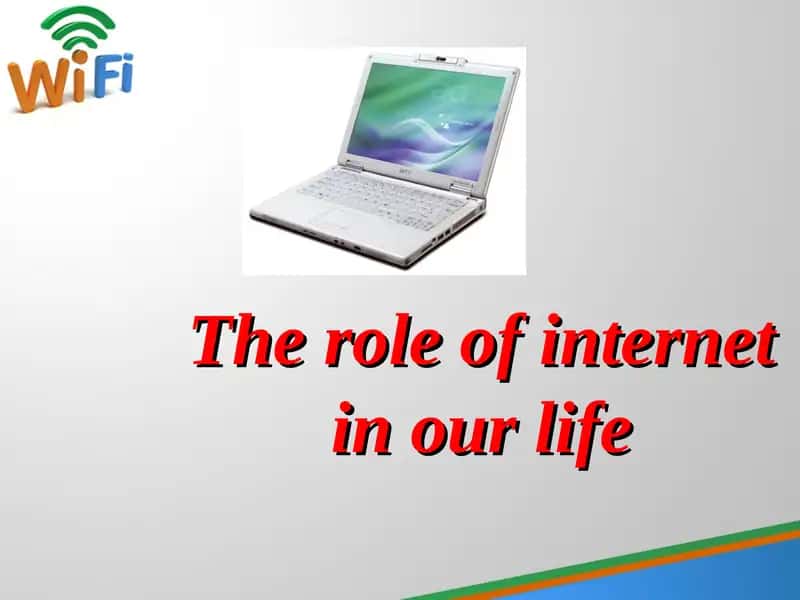 WiFi

The role of internet in our life